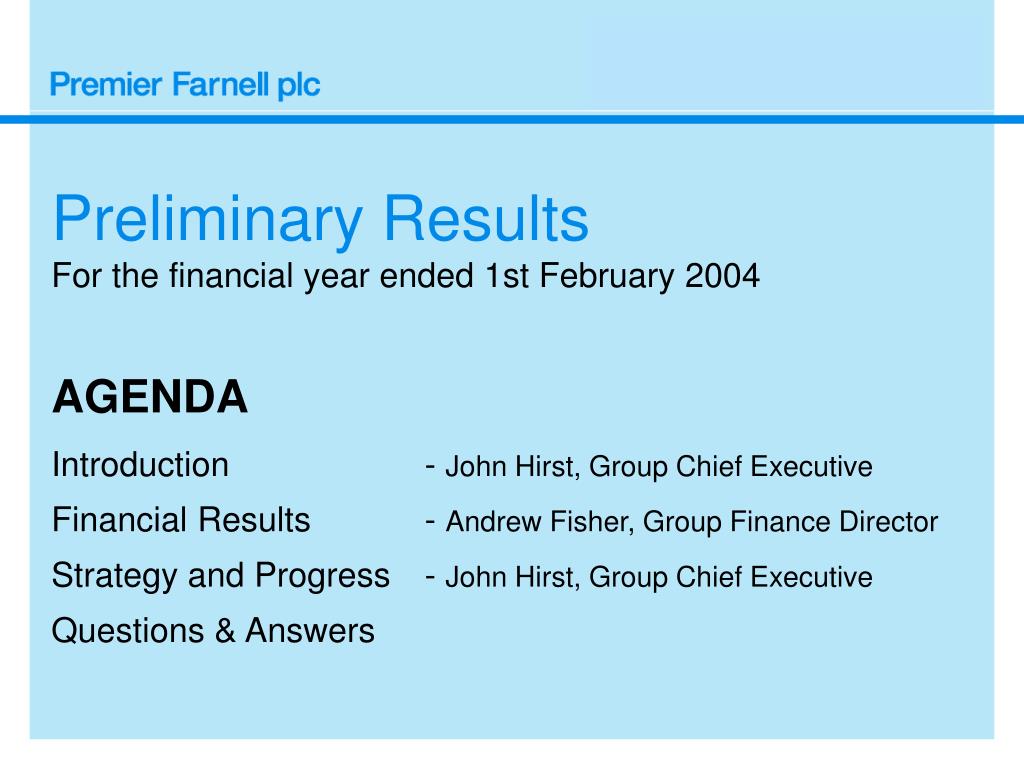 Premier Farnell plc

Preliminary Results
For the financial year ended 1st February 2004

AGENDA

Introduction - John Hirst, Group Chief Executive
Financial Results - Andrew Fisher, Group Finance Director
Strategy and Progress - John Hirst, Group Chief Executive
Questions & Answers